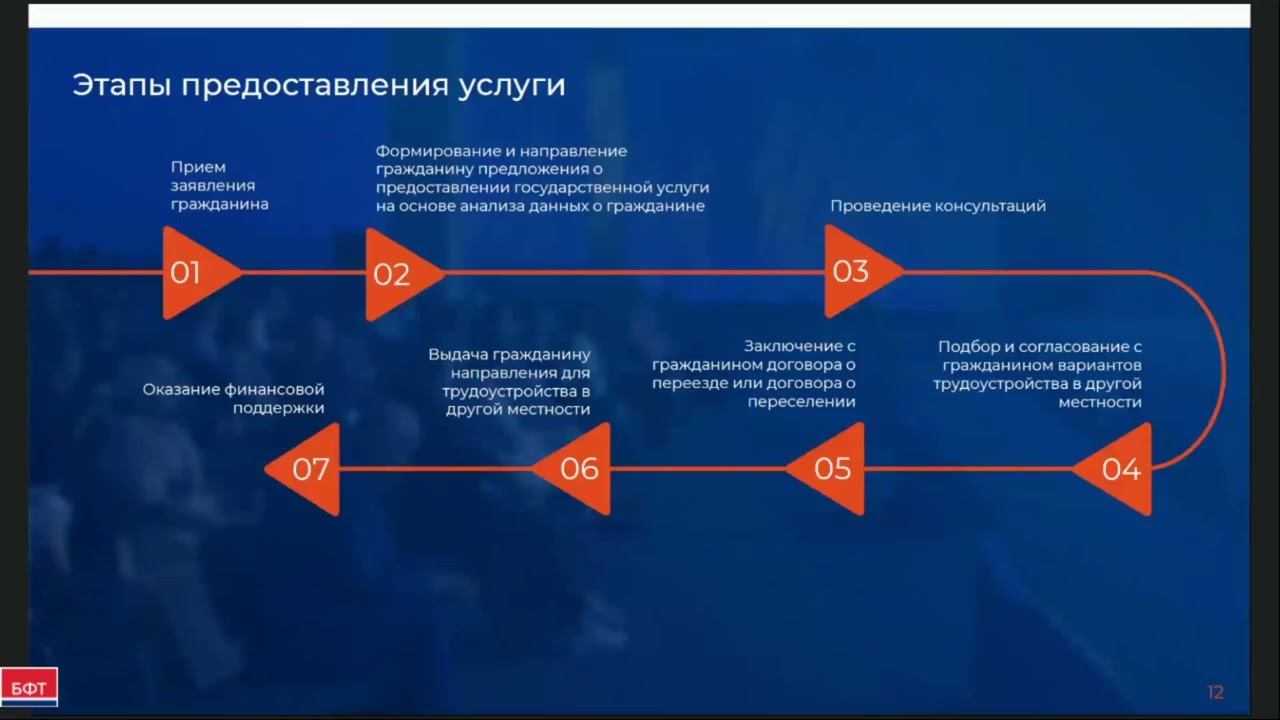 Этапы предоставления услуги

Прием заявления гражданина

01

Формирование и направление гражданину предложения о предоставлении государственной услуги на основе анализа данных о гражданине

02

Проведение консультаций

03

Подбор и согласование с гражданином вариантов трудоустройства в другой местности

04

Заключение с гражданином договора о переезде или договора о переселении

05

Выдача гражданину направления для трудоустройства в другой местности

06

Оказание финансовой поддержки

07

БФТ

12